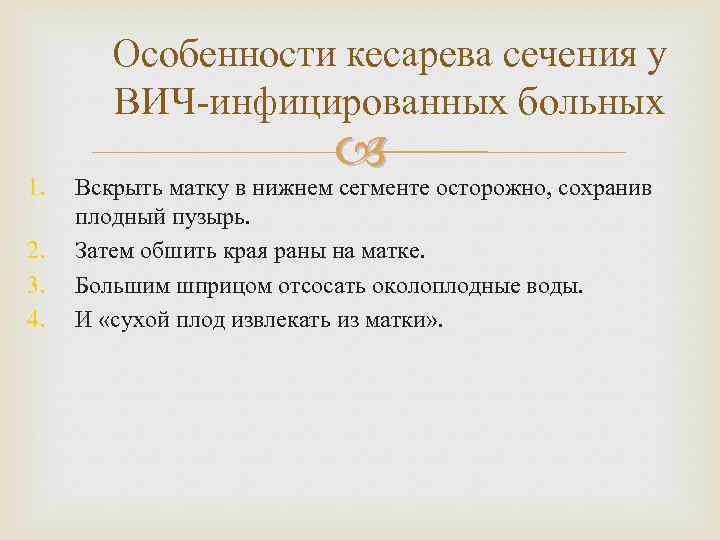 Особенности кесарева сечения у ВИЧ-инфицированных больных

1. Вскрыть матку в нижнем сегменте осторожно, сохранив плодный пузырь.
2. Затем обшить края раны на матке.
3. Большим шприцом отсосать околоплодные воды.
4. И «сухой плод извлекать из матки».